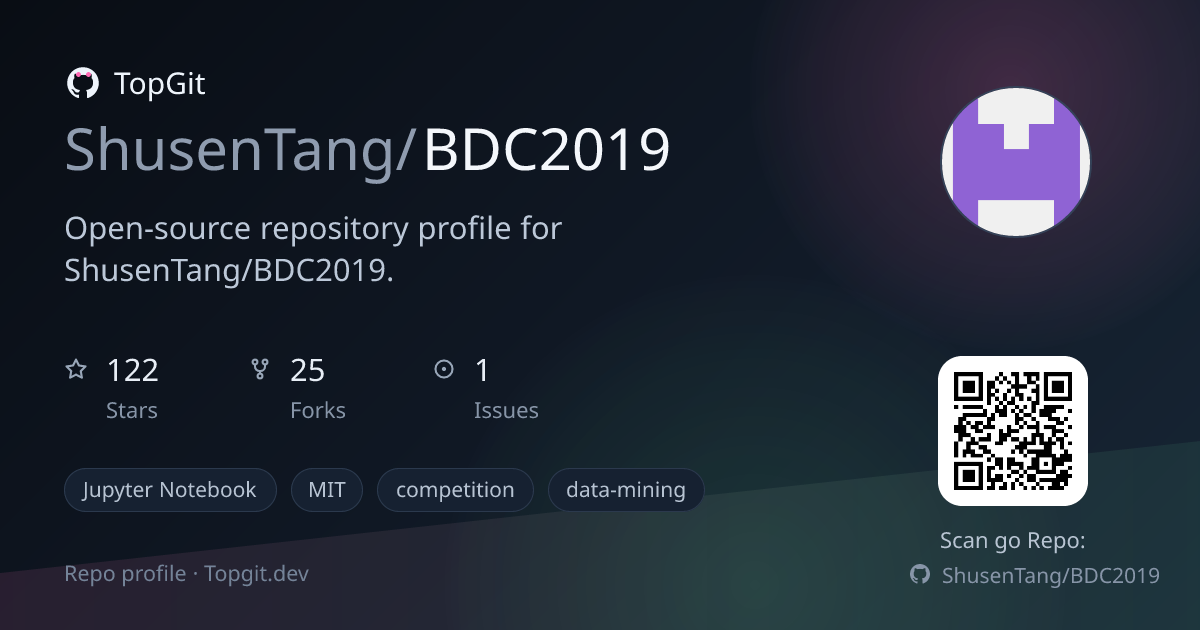 TopGit

ShusenTang/BDC2019

Open-source repository profile for ShusenTang/BDC2019.

122
Stars

25
Forks

1
Issues

Jupyter Notebook
MIT
competition
data-mining

Repo profile · Topgit.dev

Scan go Repo:
ShusenTang/BDC2019